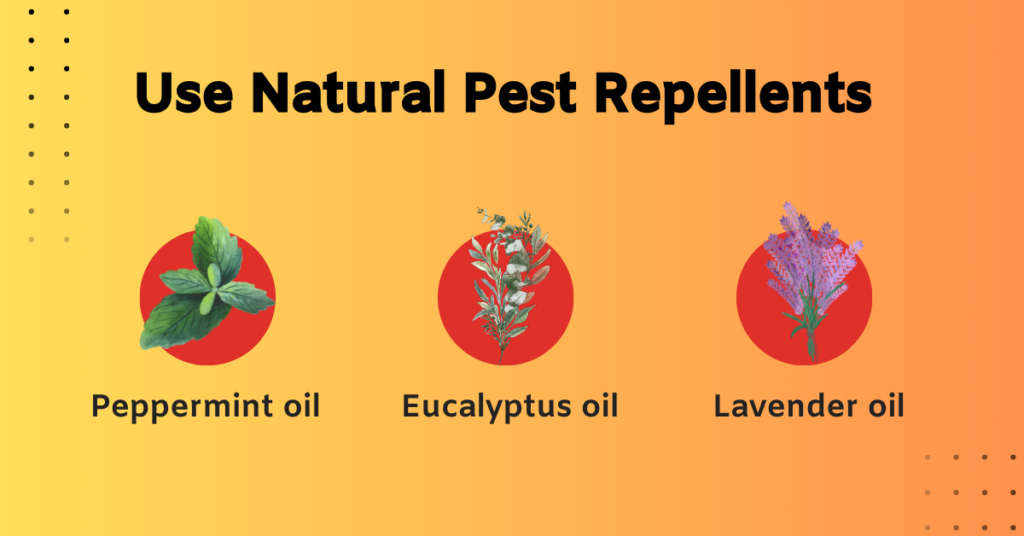 Use Natural Pest Repellents

Peppermint oil

Eucalyptus oil

Lavender oil